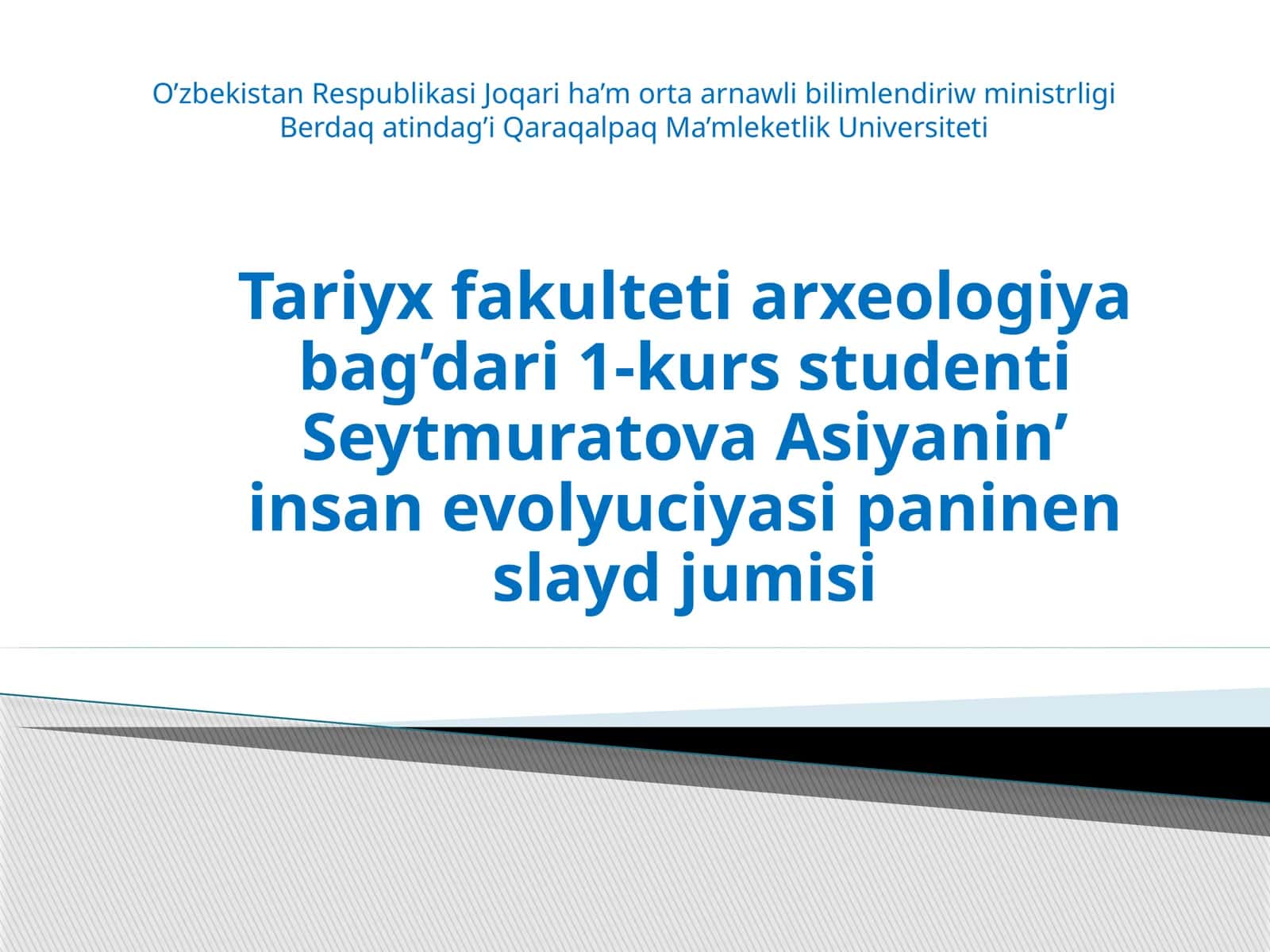 O’zbekistan Respublikasi Joqari ha’m orta arnawli bilimlendiriw ministrligi
Berdaq atindag’i Qaraqalpaq Ma’mleketlik Universiteti

Tariyx fakulteti arxeologiya bag’dari 1-kurs studenti Seytmuratova Asiyanin’ insan evolyuciyasi paninen slayd jumisi